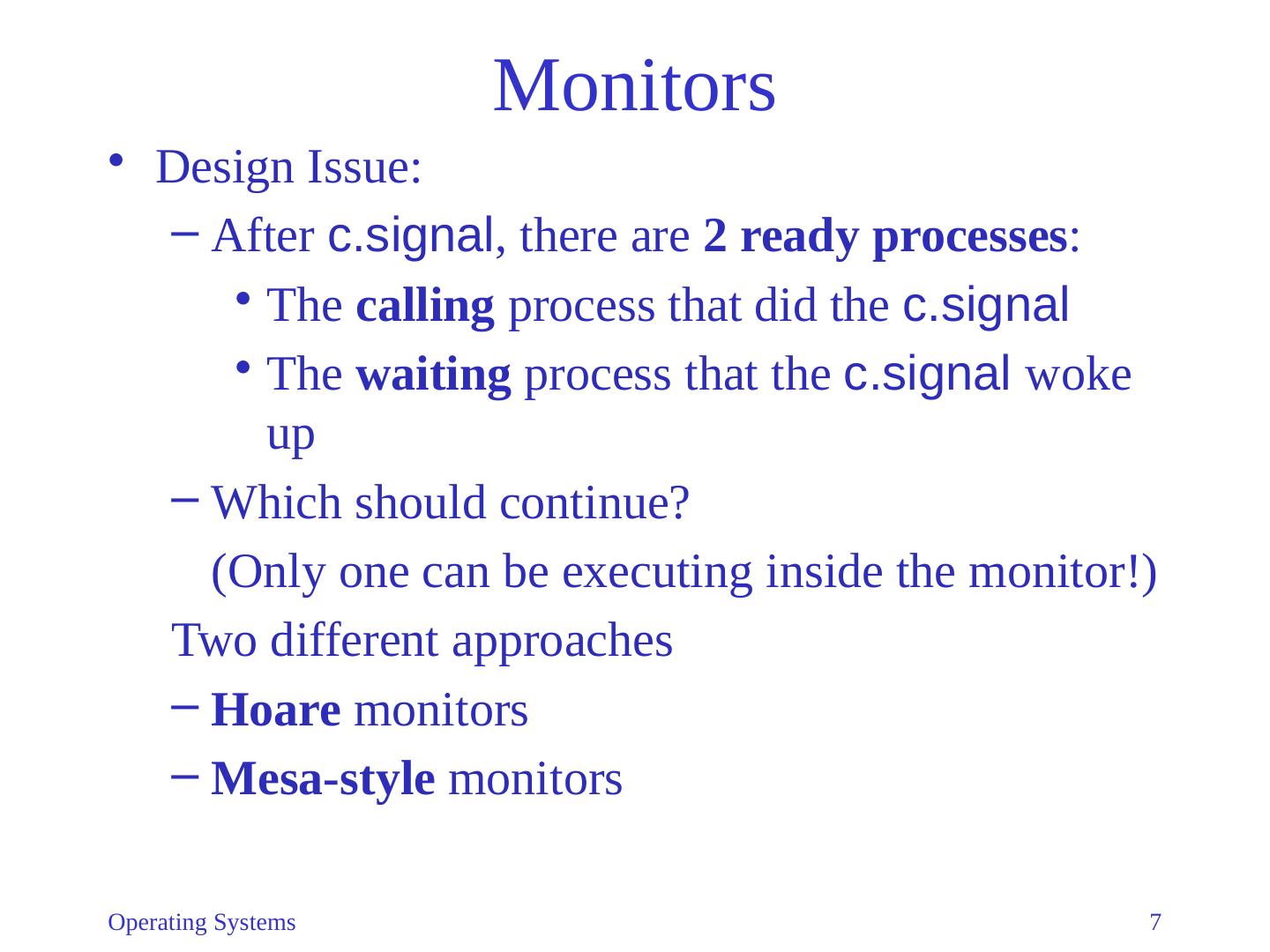 Monitors

• Design Issue:

– After c.signal, there are 2 ready processes:

• The calling process that did the c.signal

• The waiting process that the c.signal woke up

– Which should continue?

(Only one can be executing inside the monitor!)

Two different approaches

– Hoare monitors

– Mesa-style monitors

Operating Systems

7